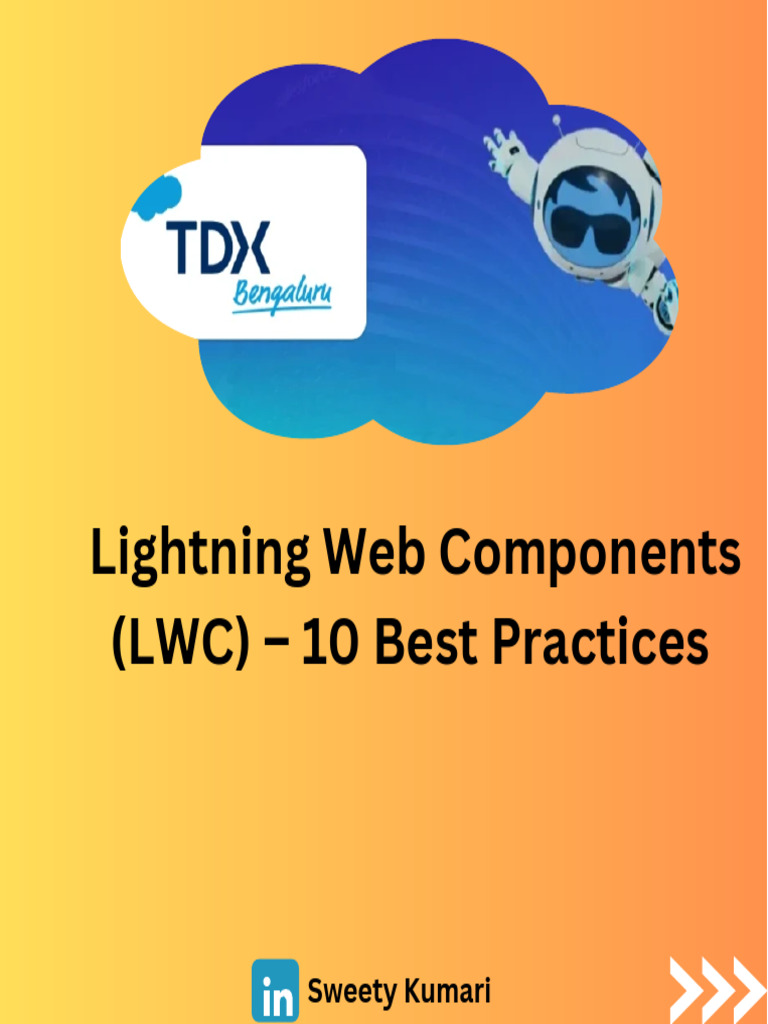 TDX
Bengaluru

Lightning Web Components (LWC) – 10 Best Practices

in Sweety Kumari